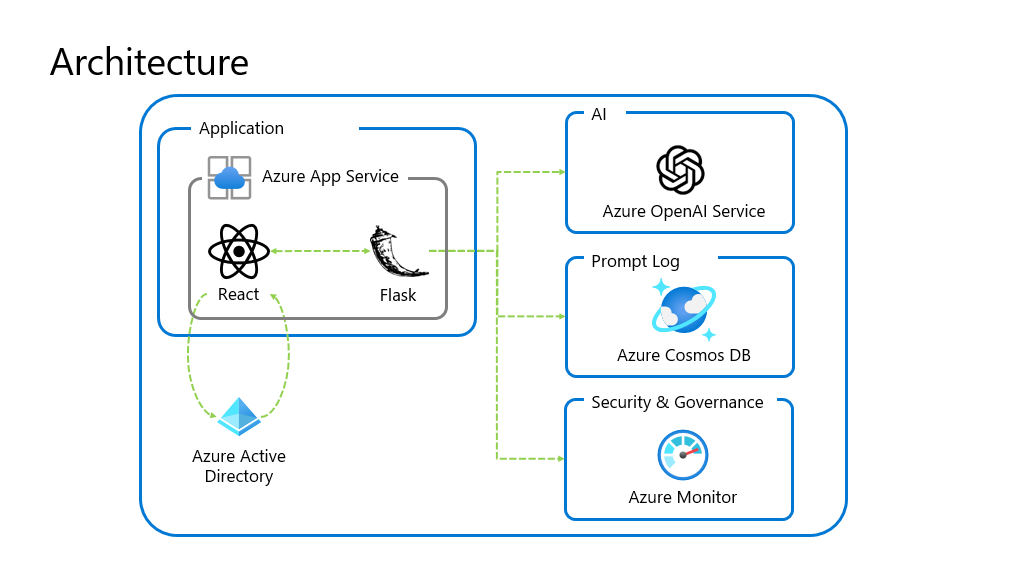 Architecture

Application

Azure App Service

React

Flask

Azure Active Directory

AI

Azure OpenAI Service

Prompt Log

Azure Cosmos DB

Security & Governance

Azure Monitor